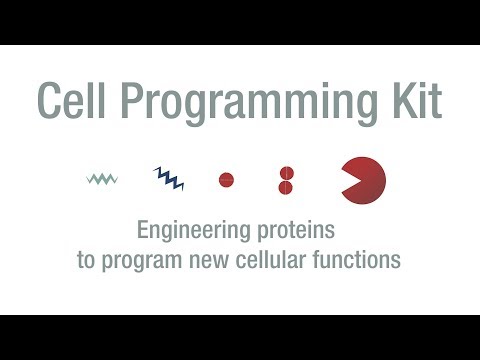 Cell Programming Kit

Engineering proteins
to program new cellular functions